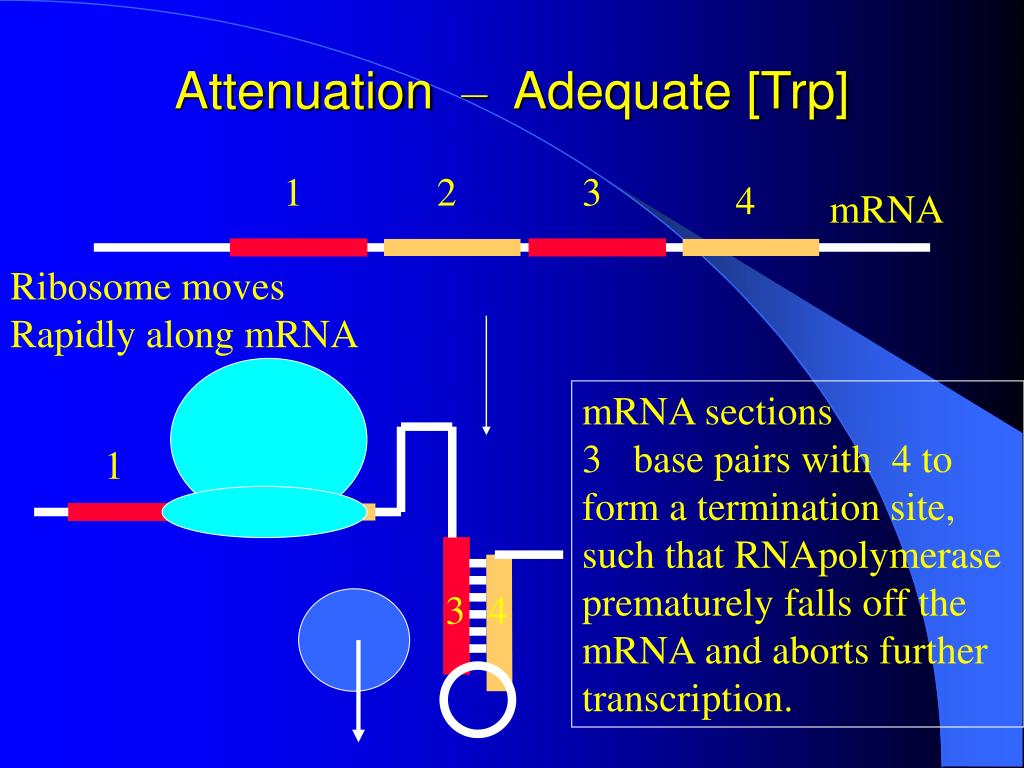 Attenuation – Adequate [Trp]

1 2 3 4 mRNA

Ribosome moves
Rapidly along mRNA

1

3 4

mRNA sections
3 base pairs with 4 to form a termination site, such that RNApolymerase prematurely falls off the mRNA and aborts further transcription.